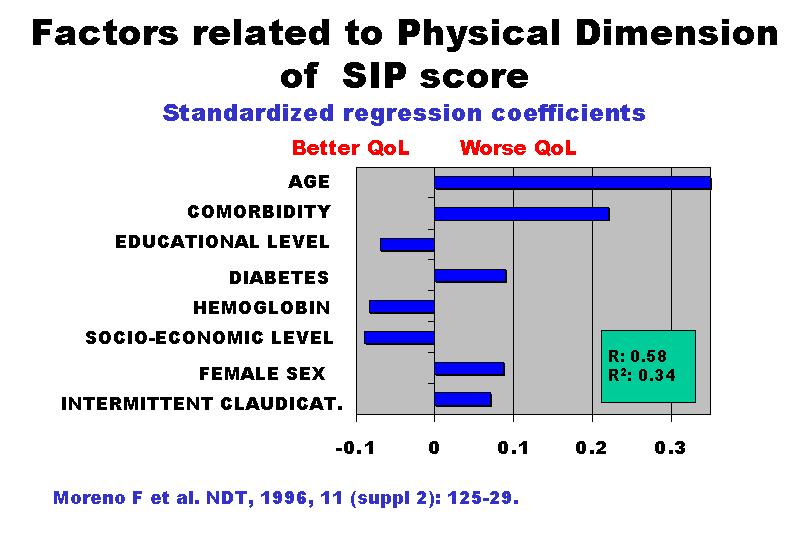 Factors related to Physical Dimension of SIP score

Standardized regression coefficients

Better QoL Worse QoL

AGE

COMORBIDITY

EDUCATIONAL LEVEL

DIABETES

HEMOGLOBIN

SOCIO-ECONOMIC LEVEL

FEMALE SEX

INTERMITTENT CLAUDICAT.

R: 0.58
$R^2$: 0.34

-0.1 0 0.1 0.2 0.3

Moreno F et al. NDT, 1996, 11 (suppl 2): 125-29.